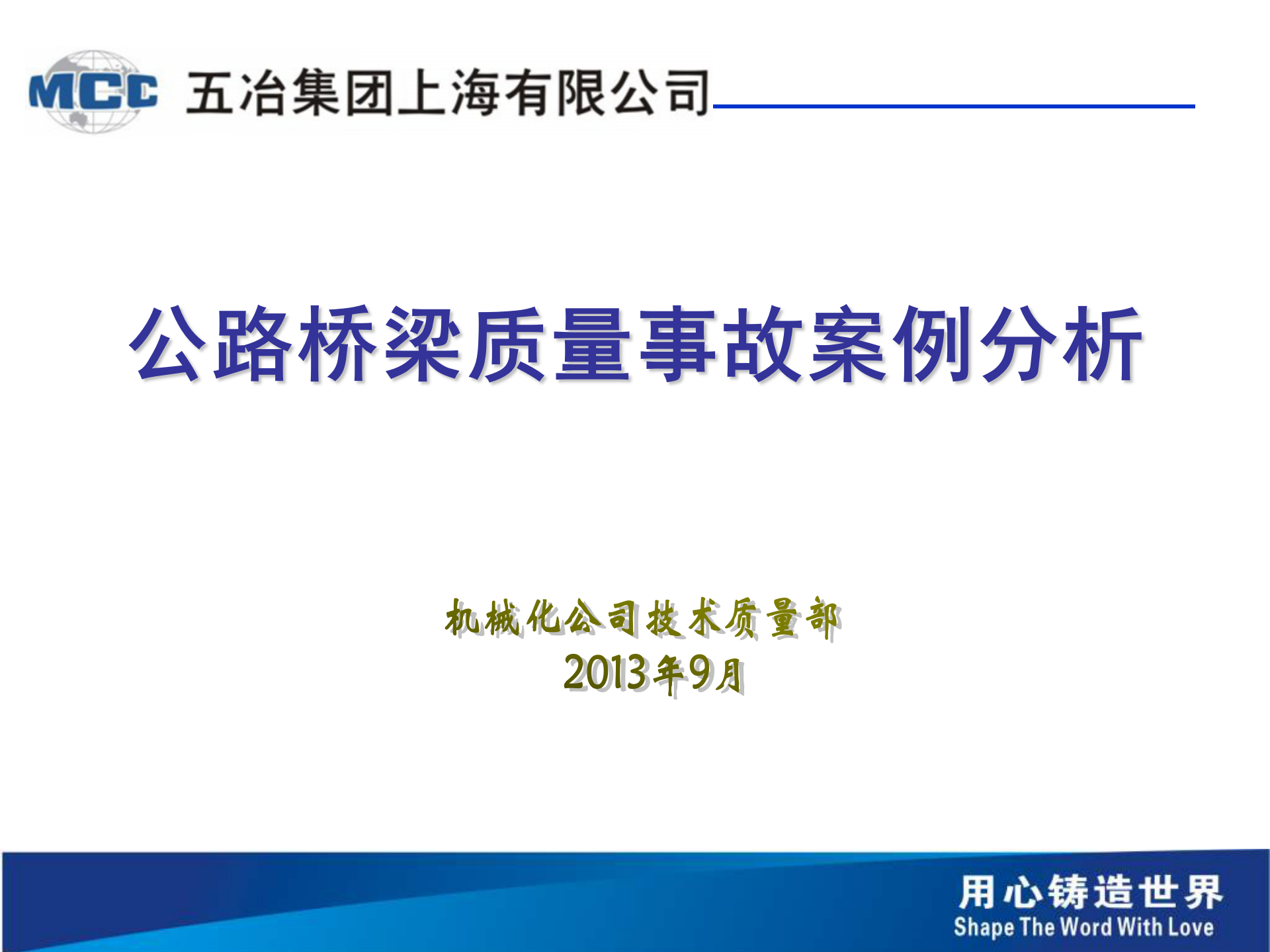 MCC 五冶集团上海有限公司

公路桥梁质量事故案例分析

机械化公司技术质量部
2013年9月

用心铸造世界
Shape The Word With Love